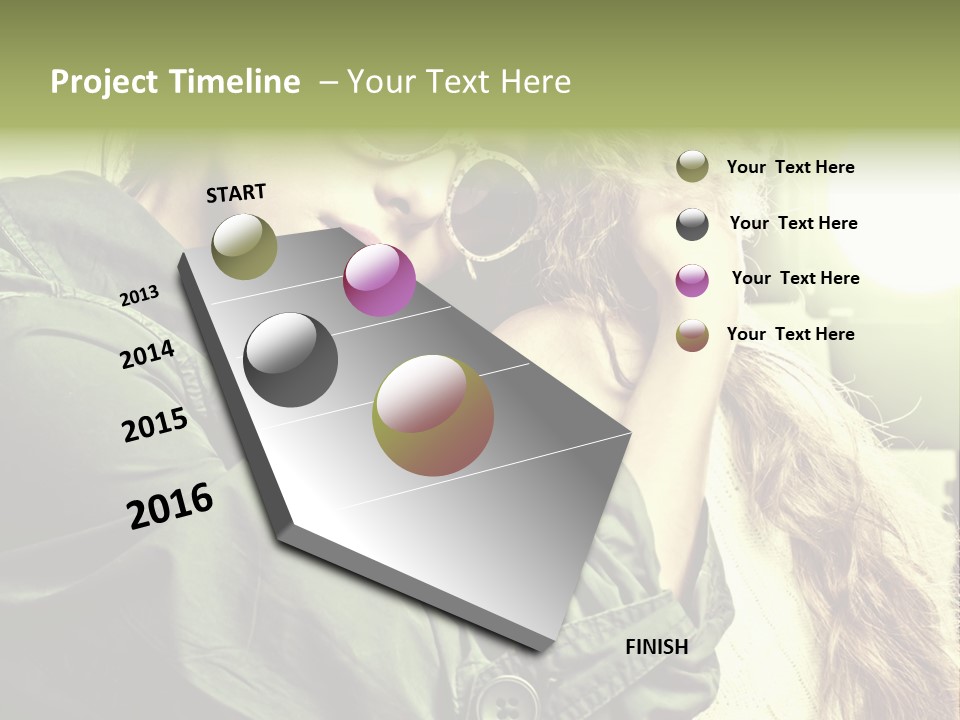 Project Timeline – Your Text Here

START

2013

2014

2015

2016

FINISH

Your Text Here

Your Text Here

Your Text Here

Your Text Here